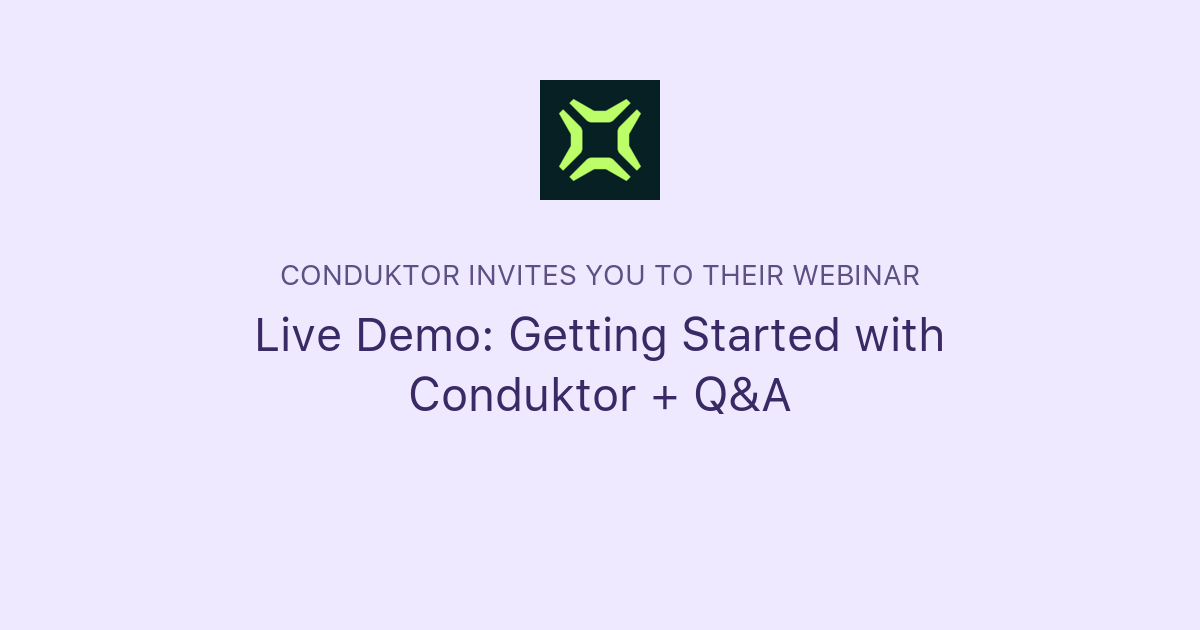 CONDUKTOR INVITES YOU TO THEIR WEBINAR

Live Demo: Getting Started with Conduktor + Q&A